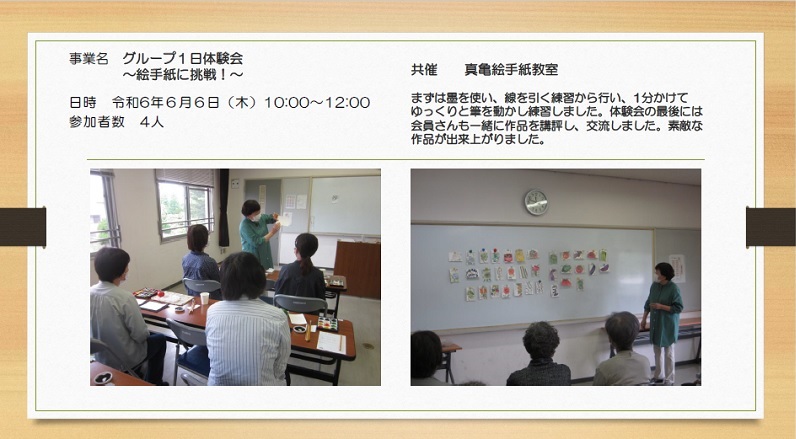 事業名　グループ１日体験会
～絵手紙に挑戦！～

日時　令和6年6月6日（木）10:00～12:00
参加者数　4人

共催　　真亀絵手紙教室

まずは墨を使い、線を引く練習から行い、1分かけてゆっくりと筆を動かし練習しました。体験会の最後には会員さんも一緒に作品を講評し、交流しました。素敵な作品が出来上がりました。